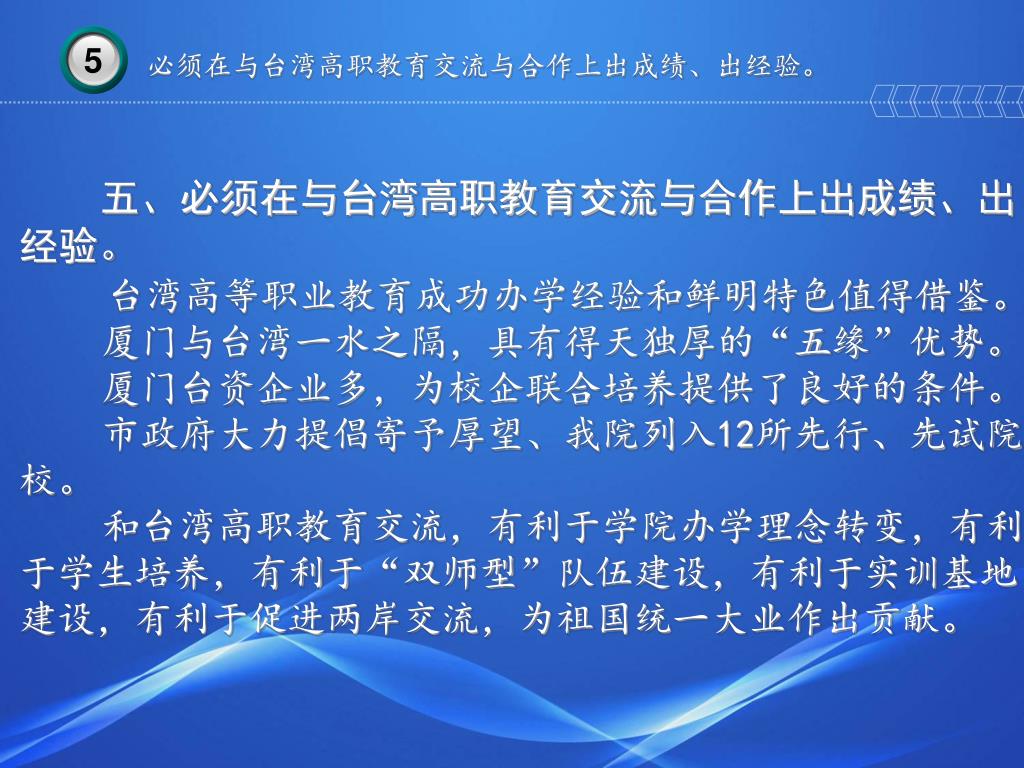 5 必须在与台湾高职教育交流与合作上出成绩、出经验。

五、必须在与台湾高职教育交流与合作上出成绩、出经验。

台湾高等职业教育成功办学经验和鲜明特色值得借鉴。

厦门与台湾一水之隔，具有得天独厚的“五缘”优势。

厦门台资企业多，为校企联合培养提供了良好的条件。

市政府大力提倡寄予厚望、我院列入12所先行、先试院校。

和台湾高职教育交流，有利于学院办学理念转变，有利于学生培养，有利于“双师型”队伍建设，有利于实训基地建设，有利于促进两岸交流，为祖国统一大业作出贡献。